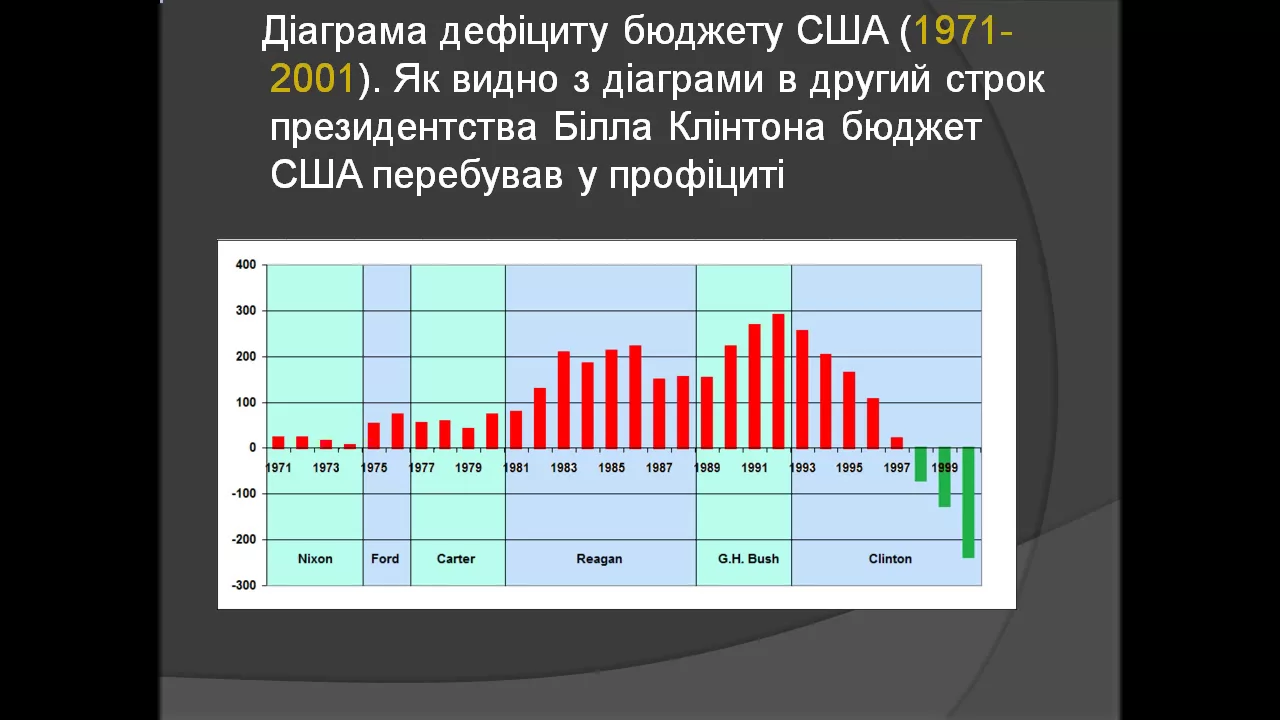 Діаграма дефіциту бюджету США (1971-2001). Як видно з діаграми в другий строк президентства Білла Клінтона бюджет США перебував у профіциті

400
300
200
100
0
-100
-200
-300

1971 1973 1975 1977 1979 1981 1983 1985 1987 1989 1991 1993 1995 1997 1999

Nixon
Ford
Carter
Reagan
G.H. Bush
Clinton